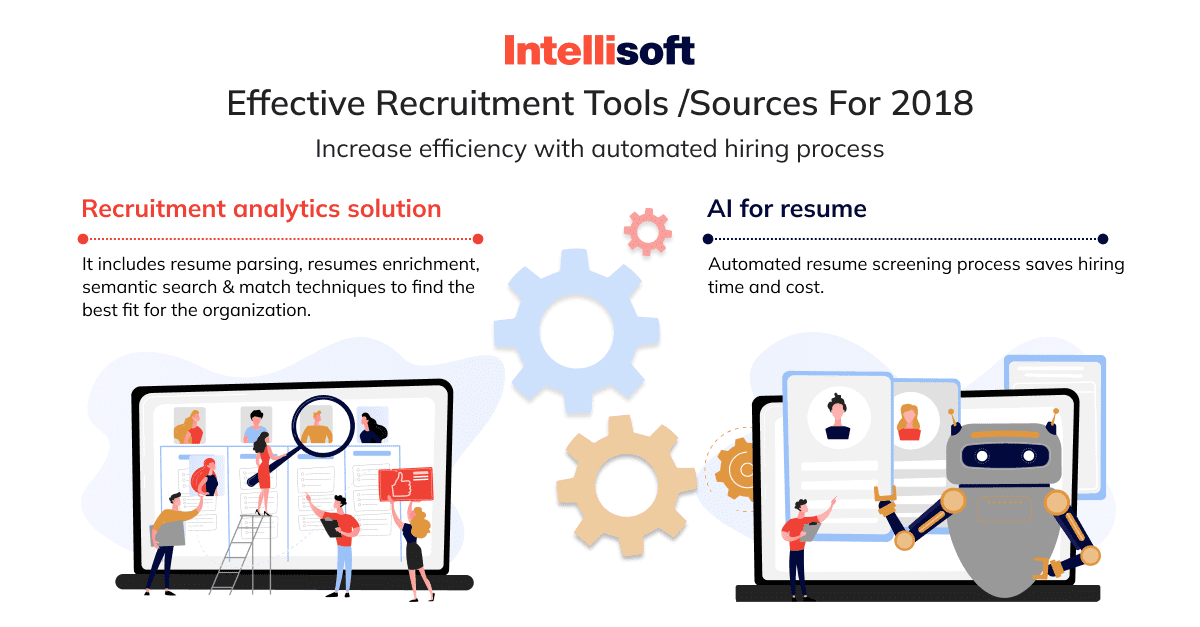 Intellisoft

Effective Recruitment Tools /Sources For 2018

Increase efficiency with automated hiring process

Recruitment analytics solution

It includes resume parsing, resumes enrichment, semantic search & match techniques to find the best fit for the organization.

AI for resume

Automated resume screening process saves hiring time and cost.